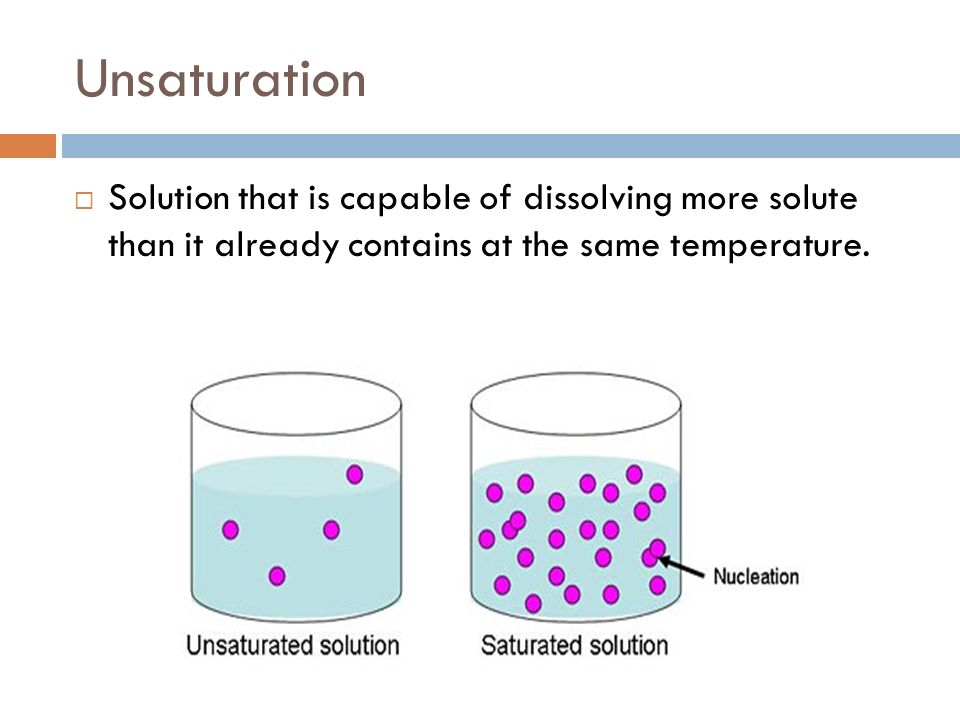 Unsaturation

□ Solution that is capable of dissolving more solute than it already contains at the same temperature.

Nucleation

Unsaturated solution

Saturated solution